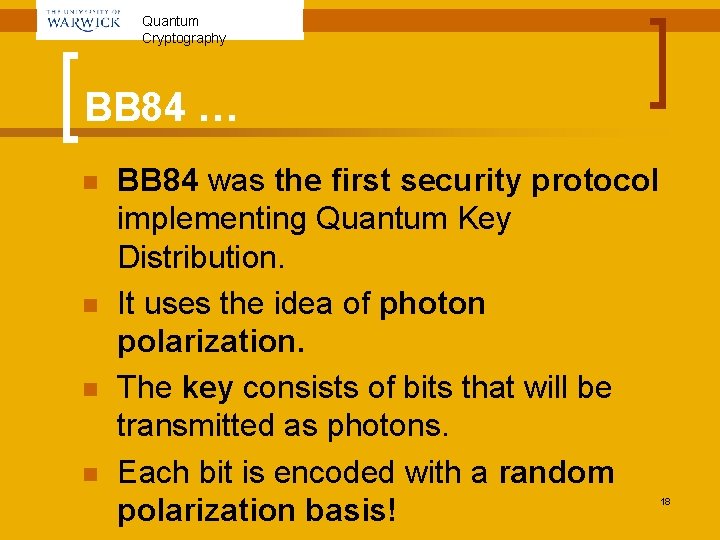 THE UNIVERSITY OF WARWICK

Quantum Cryptography

BB84 …

BB84 was the first security protocol implementing Quantum Key Distribution.

It uses the idea of photon polarization.

The key consists of bits that will be transmitted as photons.

Each bit is encoded with a random polarization basis!

18